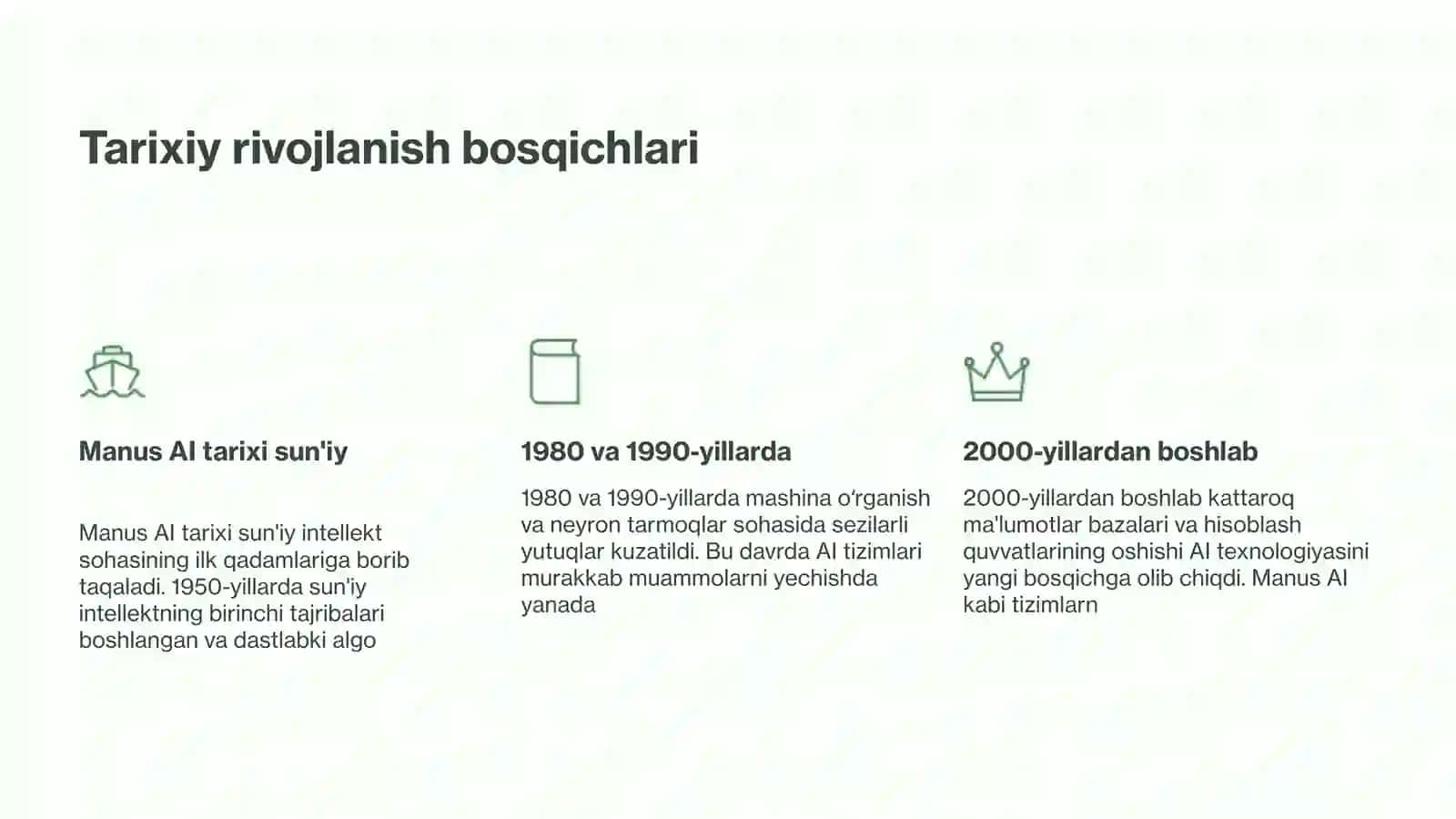 Tarixiy rivojlanish bosqichlari

Manus AI tarixi sun'iy

Manus AI tarixi sun'iy intellekt sohasining ilk qadamlariga borib taqaladi. 1950-yillarda sun'iy intellektning birinchi tajribalari boshlangan va dastlabki algo

1980 va 1990-yillarda

1980 va 1990-yillarda mashina o‘rganish va neyron tarmoqlar sohasida sezilarli yutuqlar kuzatildi. Bu davrda AI tizimlari murakkab muammolarni yechishda yanada

2000-yillardan boshlab

2000-yillardan boshlab kattaroq ma'lumotlar bazalari va hisoblash quvvatlarining oshishi AI texnologiyasini yangi bosqichga olib chiqdi. Manus AI kabi tizimlarn